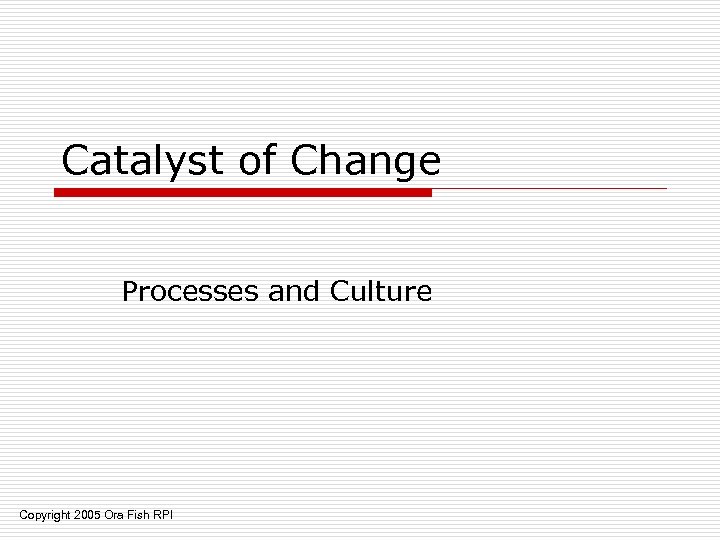 Catalyst of Change

Processes and Culture

Copyright 2005 Ora Fish RPI